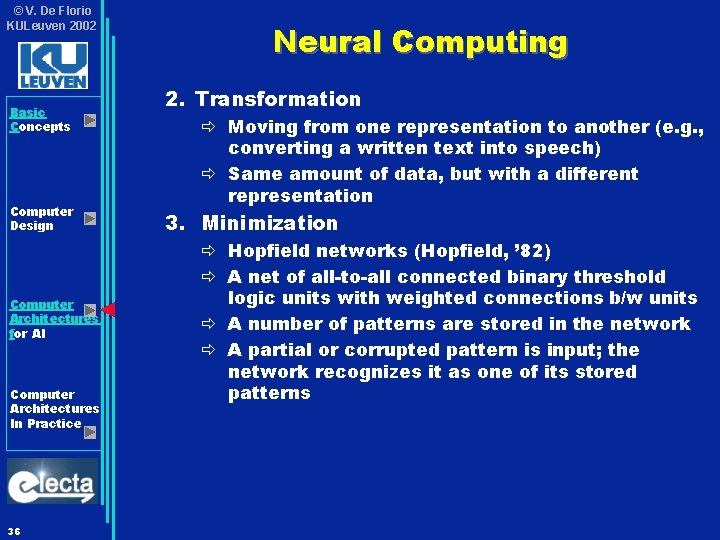 ©V. De Florio
KULeuven 2002

KU LEUVEN

Basic Concepts

Computer Design

Computer Architectures for AI

Computer Architectures In Practice

electa

36

Neural Computing

2. Transformation

⇨ Moving from one representation to another (e.g., converting a written text into speech)

⇨ Same amount of data, but with a different representation

3. Minimization

⇨ Hopfield networks (Hopfield, '82)

⇨ A net of all-to-all connected binary threshold logic units with weighted connections b/w units

⇨ A number of patterns are stored in the network

⇨ A partial or corrupted pattern is input; the network recognizes it as one of its stored patterns